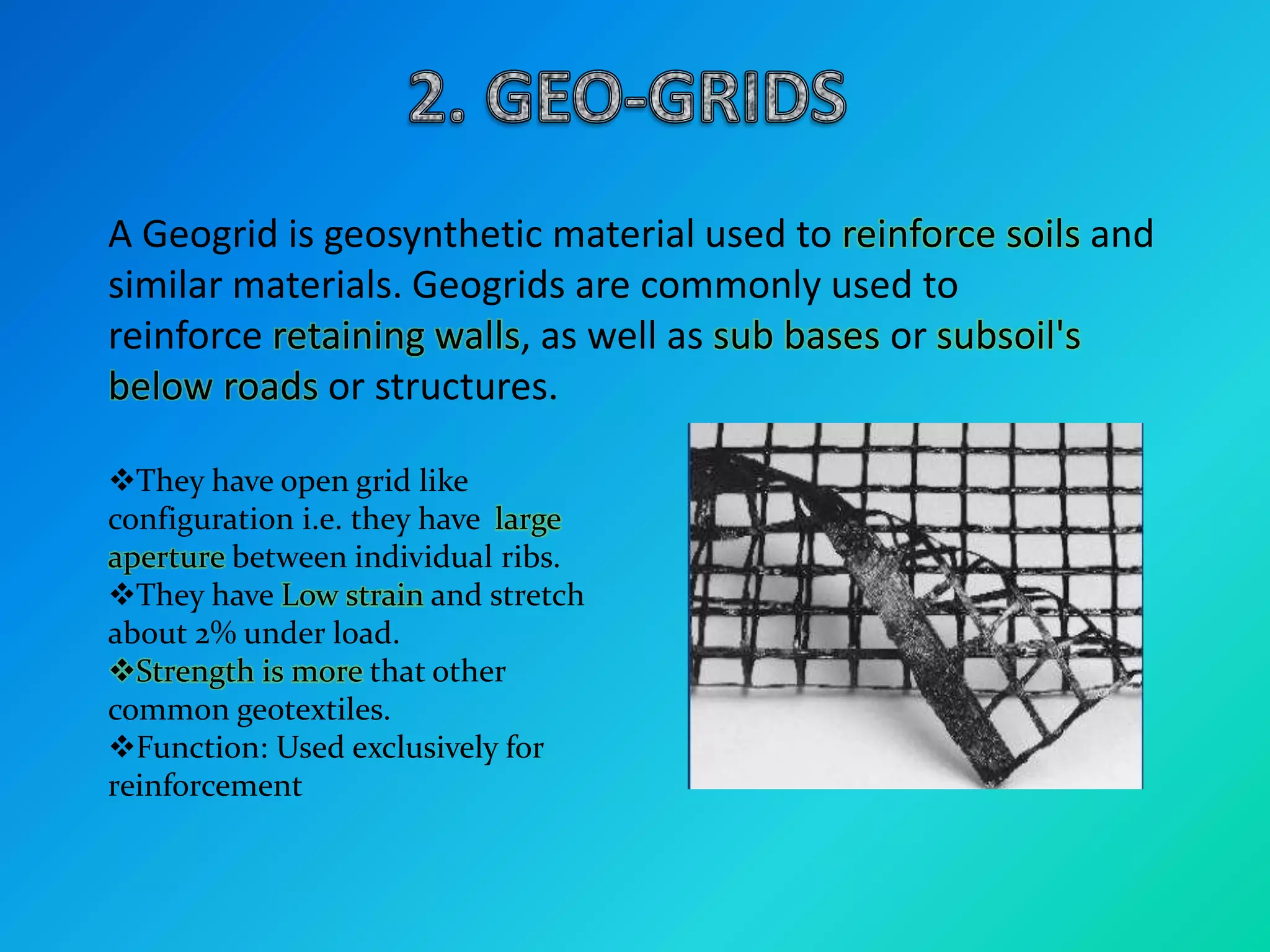 2. GEO-GRIDS

A Geogrid is geosynthetic material used to reinforce soils and similar materials. Geogrids are commonly used to reinforce retaining walls, as well as sub bases or subsoil's below roads or structures.

❖They have open grid like configuration i.e. they have large aperture between individual ribs.
❖They have Low strain and stretch about 2% under load.
❖Strength is more that other common geotextiles.
❖Function: Used exclusively for reinforcement